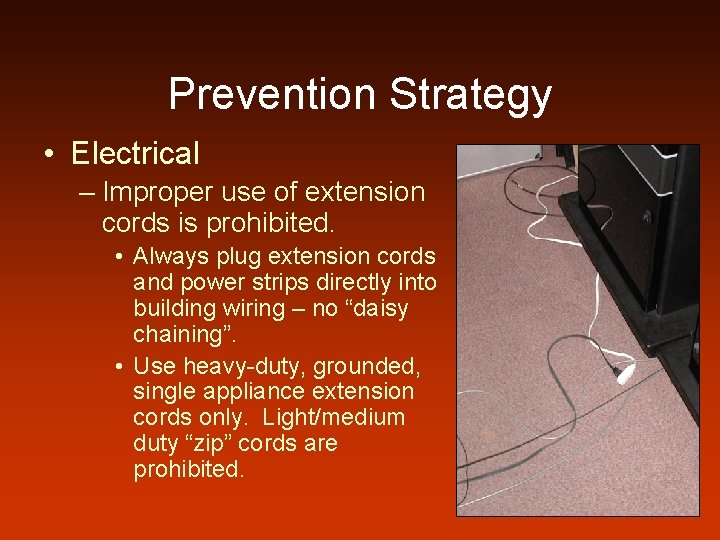 Prevention Strategy

• Electrical

– Improper use of extension cords is prohibited.

• Always plug extension cords and power strips directly into building wiring – no “daisy chaining”.

• Use heavy-duty, grounded, single appliance extension cords only. Light/medium duty “zip” cords are prohibited.